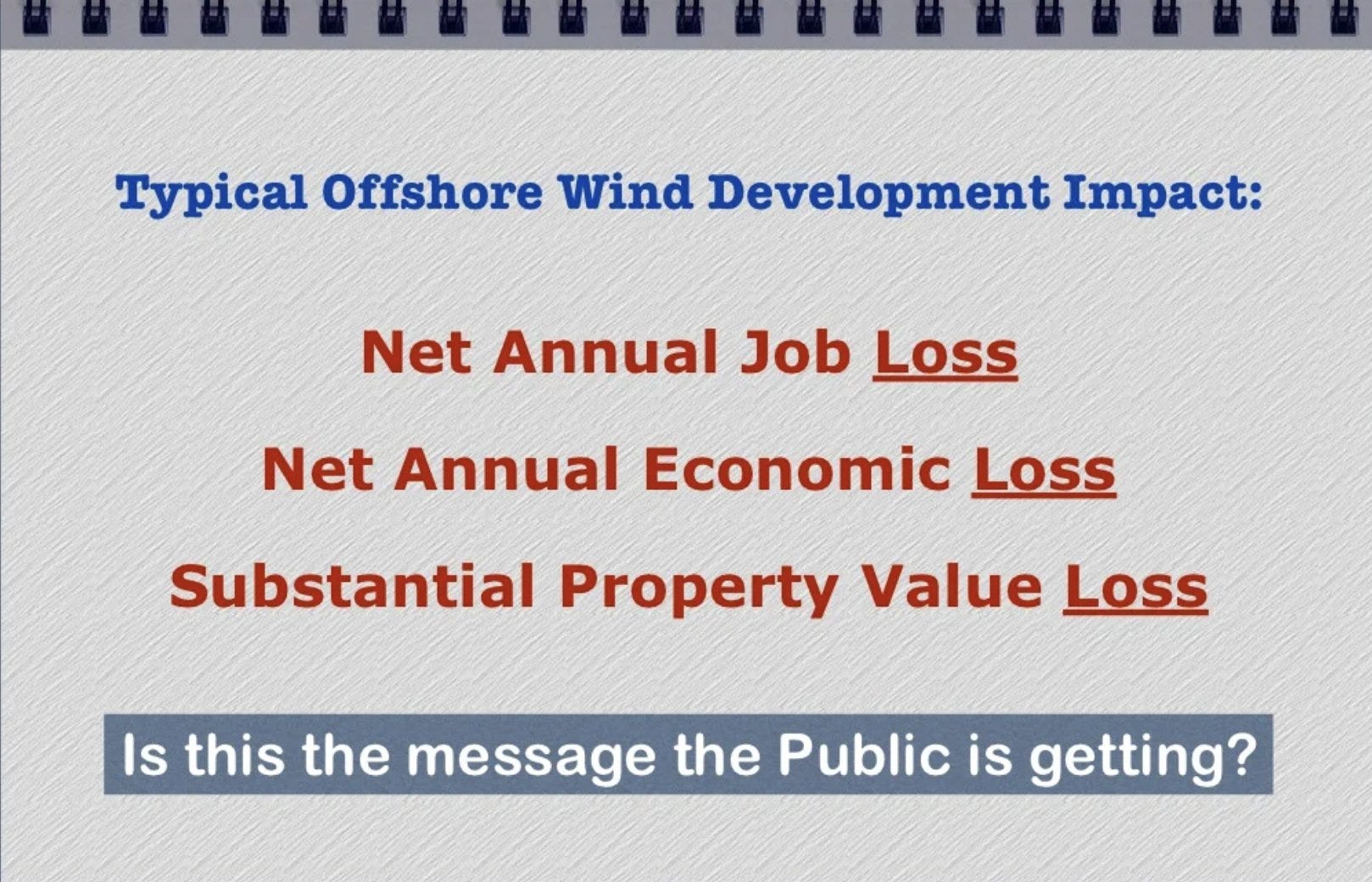 Typical Offshore Wind Development Impact:

Net Annual Job Loss

Net Annual Economic Loss

Substantial Property Value Loss

Is this the message the Public is getting?